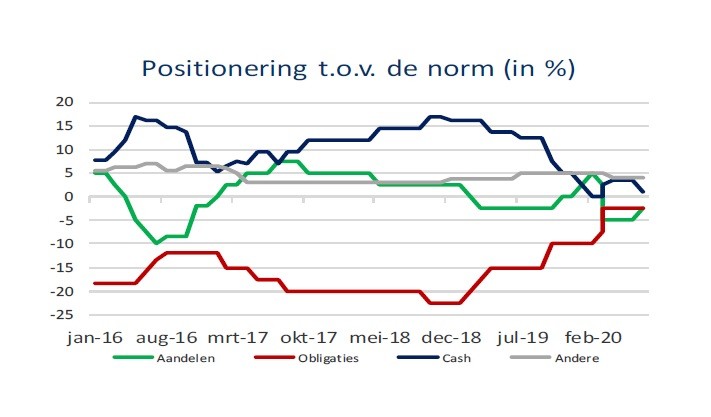 Positionering t.o.v. de norm (in %)

20
15
10
5
0
-5
-10
-15
-20
-25

jan-16 aug-16 mrt-17 okt-17 mei-18 dec-18 jul-19 feb-20

Aandelen Obligaties Cash Andere